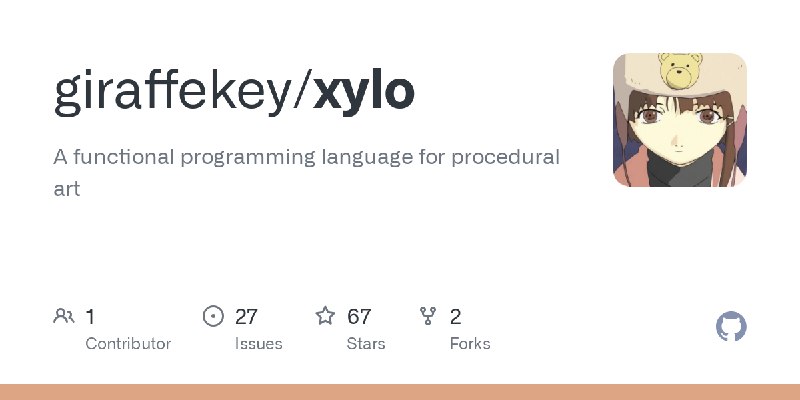 giraffekey/xylo

A functional programming language for procedural art

1
Contributor

27
Issues

67
Stars

2
Forks